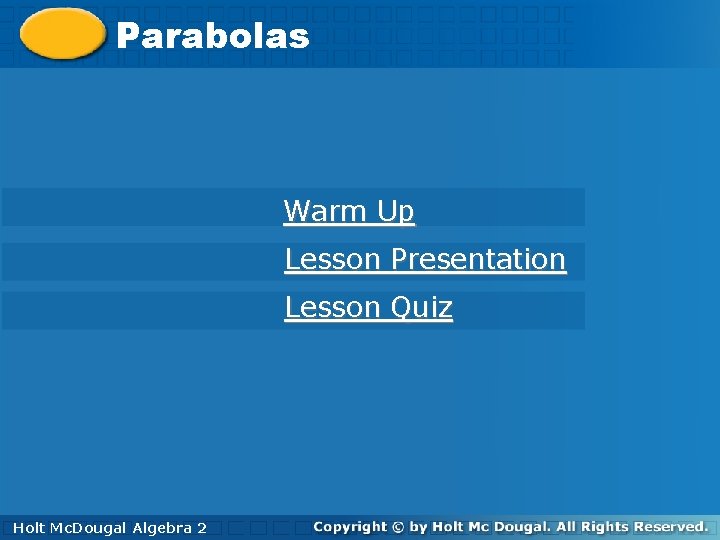 Parabolas

Warm Up

Lesson Presentation

Lesson Quiz

Holt McDougal Algebra 2

Copyright © by Holt Mc Dougal. All Rights Reserved.